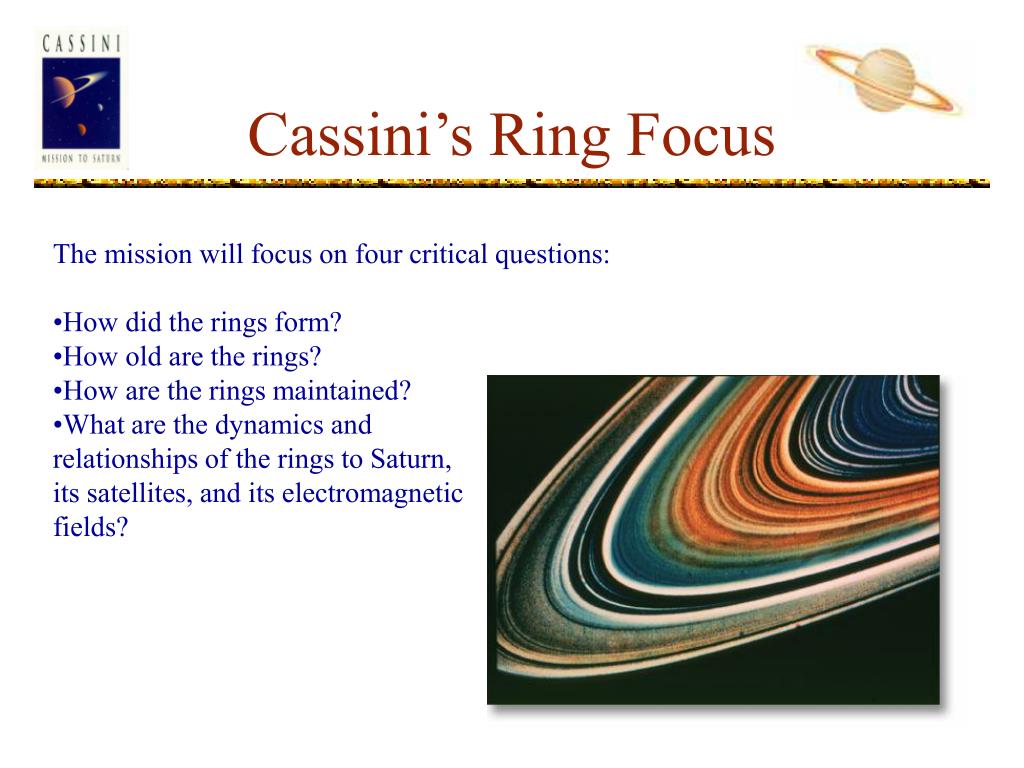 CASSINI
MISSION TO SATURN

Cassini’s Ring Focus

The mission will focus on four critical questions:

•How did the rings form?
•How old are the rings?
•How are the rings maintained?
•What are the dynamics and relationships of the rings to Saturn, its satellites, and its electromagnetic fields?